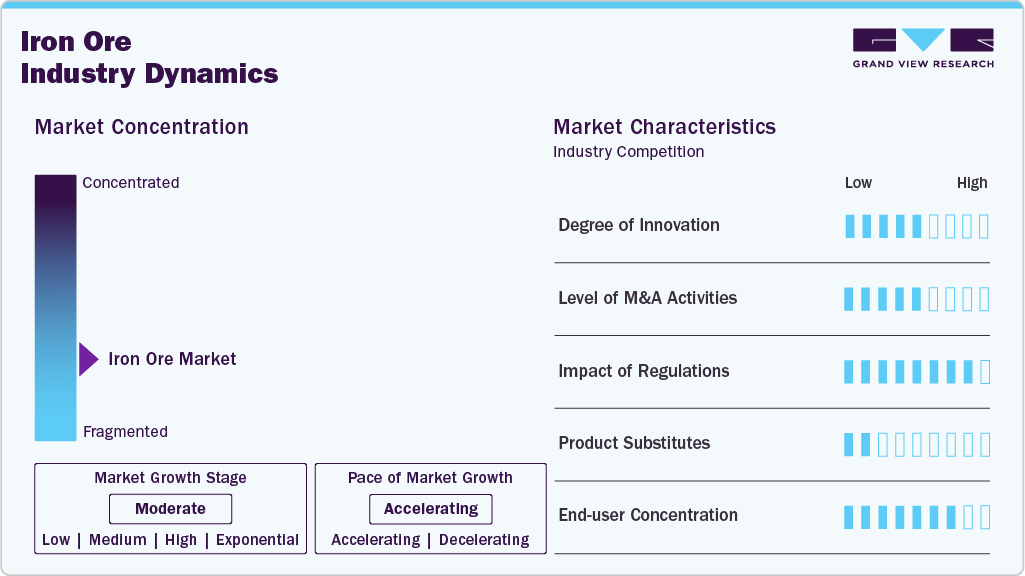 Iron Ore
Industry Dynamics

GRAND VIEW RESEARCH

Market Concentration

Concentrated

Iron Ore Market

Fragmented

Market Growth Stage
Moderate
Low | Medium | High | Exponential

Pace of Market Growth
Accelerating
Accelerating | Decelerating

Market Characteristics
Industry Competition

Low High

Degree of Innovation

Level of M&A Activities

Impact of Regulations

Product Substitutes

End-user Concentration